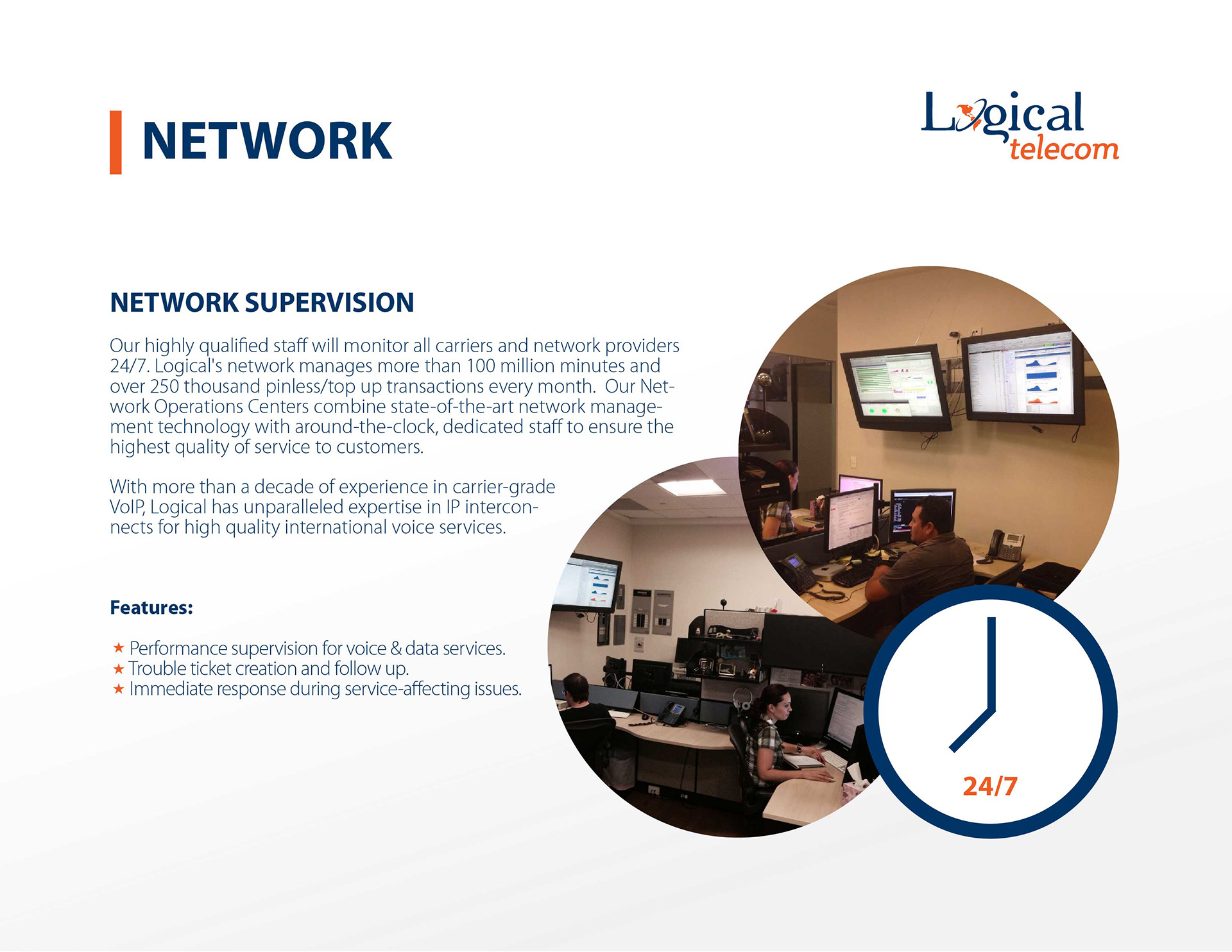 NETWORK

Logical telecom

NETWORK SUPERVISION

Our highly qualified staff will monitor all carriers and network providers 24/7. Logical's network manages more than 100 million minutes and over 250 thousand pinless/top up transactions every month. Our Network Operations Centers combine state-of-the-art network management technology with around-the-clock, dedicated staff to ensure the highest quality of service to customers.

With more than a decade of experience in carrier-grade VoIP, Logical has unparalleled expertise in IP interconnects for high quality international voice services.

Features:

★ Performance supervision for voice & data services.
★ Trouble ticket creation and follow up.
★ Immediate response during service-affecting issues.

24/7